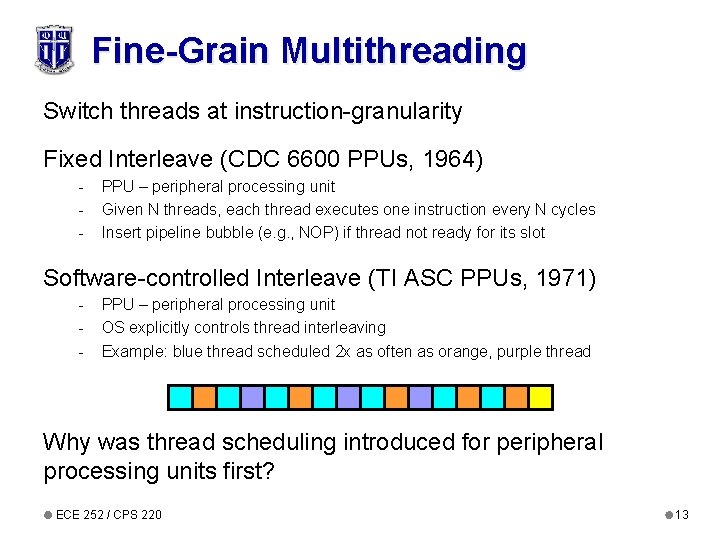 Fine-Grain Multithreading

Switch threads at instruction-granularity

Fixed Interleave (CDC 6600 PPUs, 1964)
- PPU – peripheral processing unit
- Given N threads, each thread executes one instruction every N cycles
- Insert pipeline bubble (e.g., NOP) if thread not ready for its slot

Software-controlled Interleave (TI ASC PPUs, 1971)
- PPU – peripheral processing unit
- OS explicitly controls thread interleaving
- Example: blue thread scheduled 2x as often as orange, purple thread

Why was thread scheduling introduced for peripheral processing units first?

ECE 252 / CPS 220

13